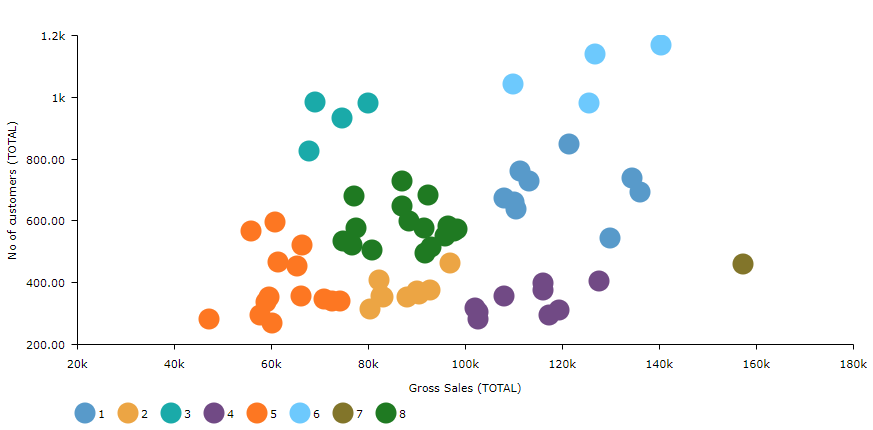 1.2k
1k
800.00
600.00
400.00
200.00
No of customers (TOTAL)
20k 40k 60k 80k 100k 120k 140k 160k 180k
Gross Sales (TOTAL)
1 2 3 4 5 6 7 8